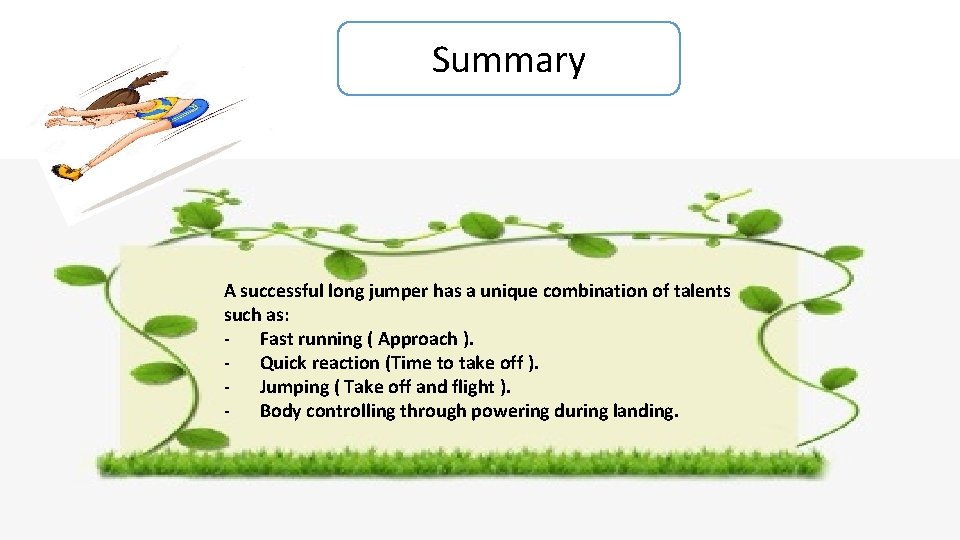 Summary

A successful long jumper has a unique combination of talents such as:
- Fast running ( Approach ).
- Quick reaction (Time to take off ).
- Jumping ( Take off and flight ).
- Body controlling through powering during landing.